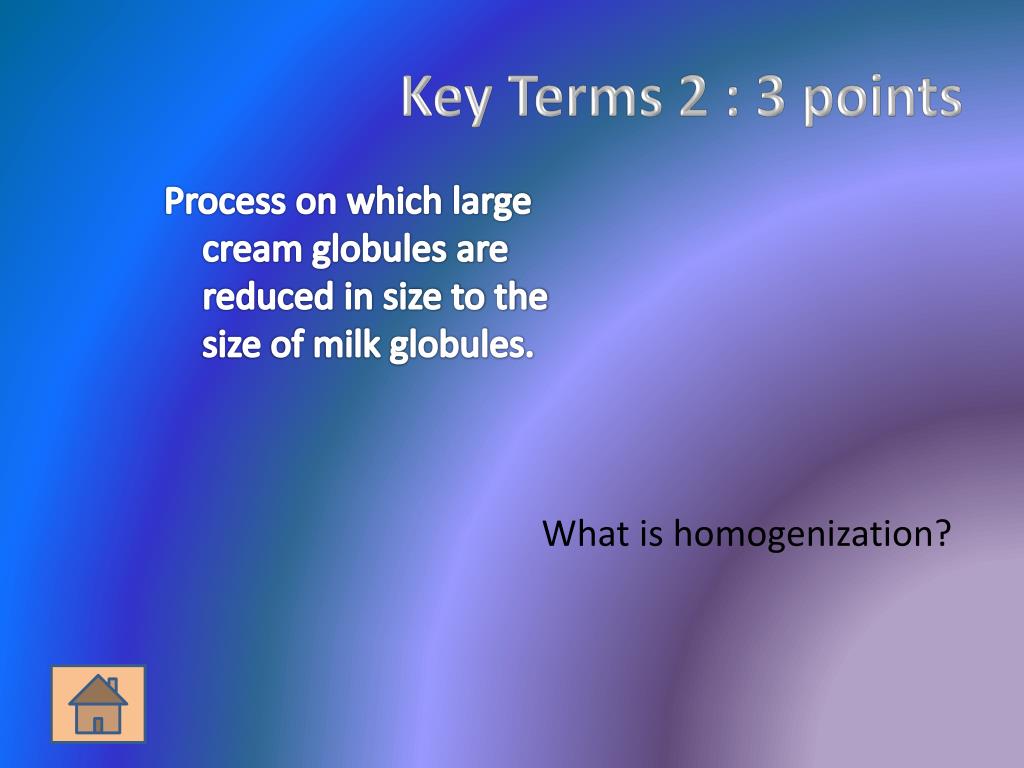 Key Terms 2 : 3 points

Process on which large cream globules are reduced in size to the size of milk globules.

What is homogenization?